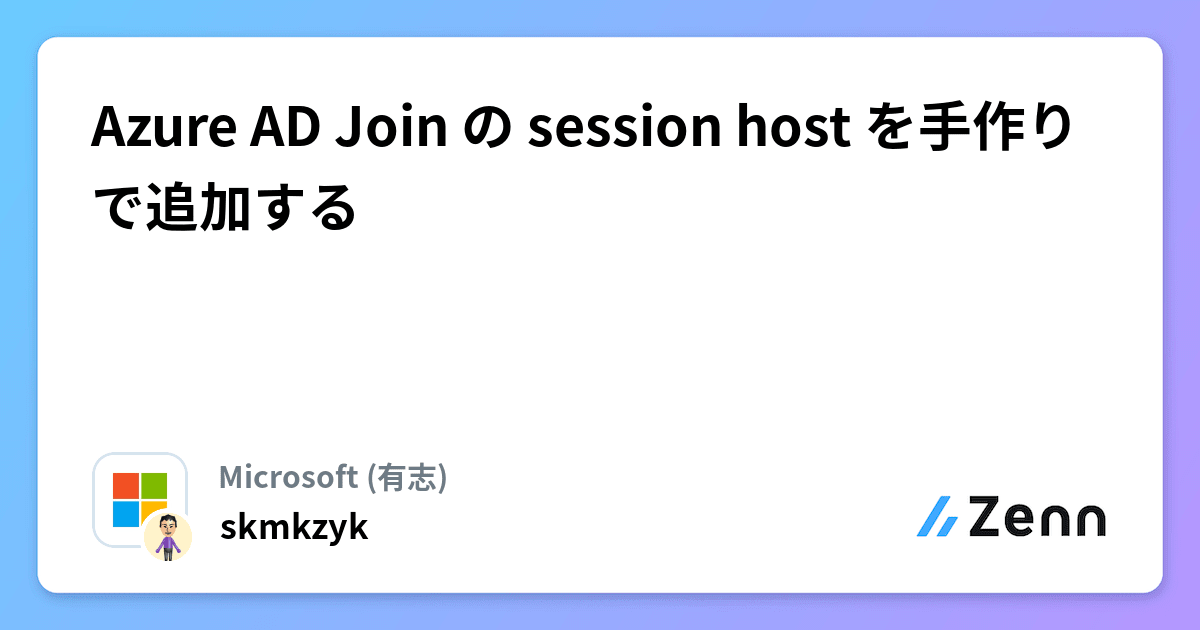 Azure AD Join の session host を手作りで追加する

Microsoft (有志)
skmkzyk

Zenn